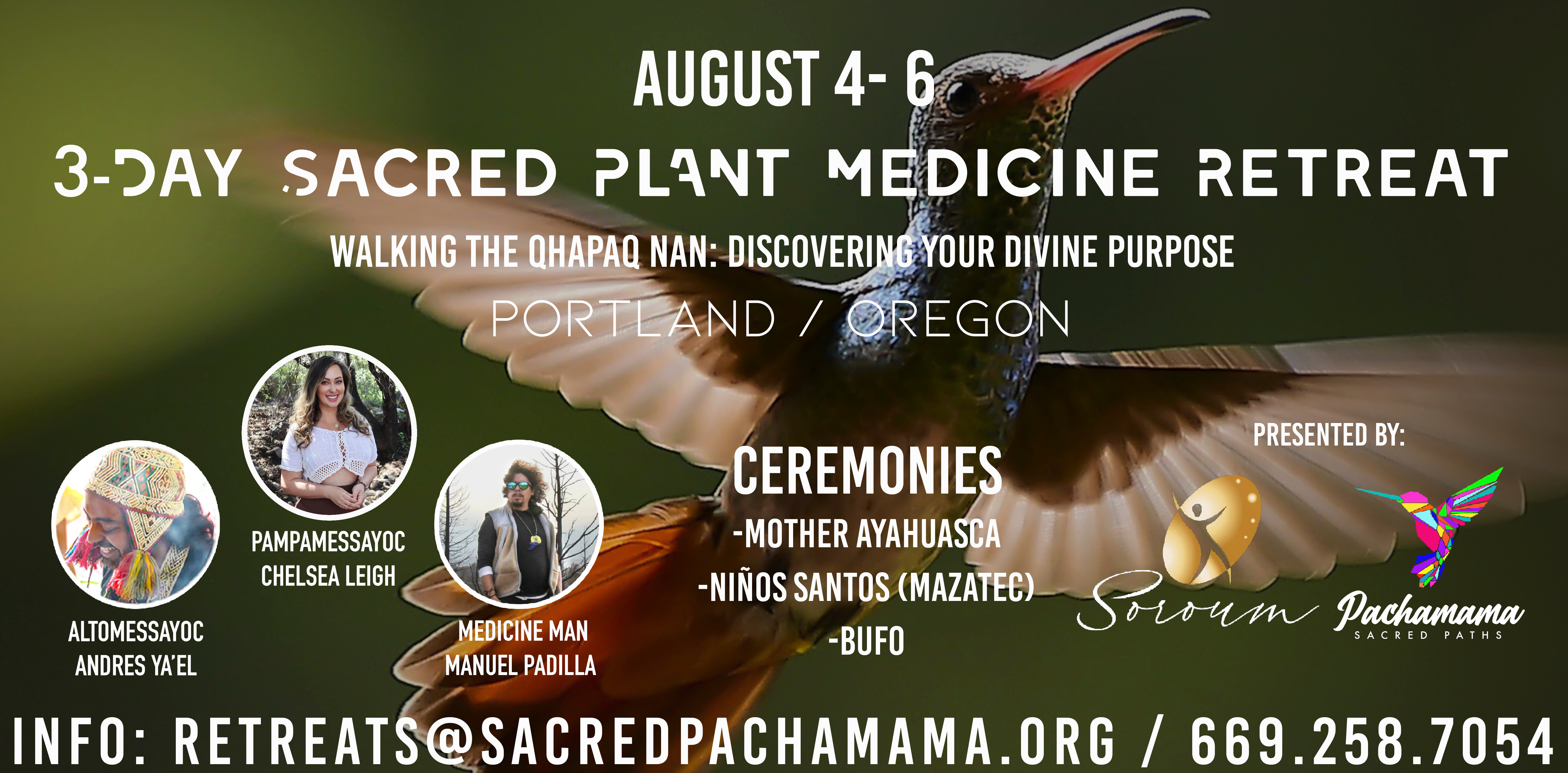 AUGUST 4- 6

3-DAY SACRED PLANT MEDICINE RETREAT

WALKING THE QHAPAQ NAN: DISCOVERING YOUR DIVINE PURPOSE

PORTLAND / OREGON

PAMPAMESSAYOC CHELSEA LEIGH

ALTOMESSAYOC ANDRES YA'EL

MEDICINE MAN MANUEL PADILLA

CEREMONIES
-MOTHER AYAHUASCA
-NIÑOS SANTOS (MAZATEC)
-BUFO

PRESENTED BY:

Soroum

Pachamama
SACRED PATHS

INFO: RETREATS@SACREDPACHAMAMA.ORG / 669.258.7054